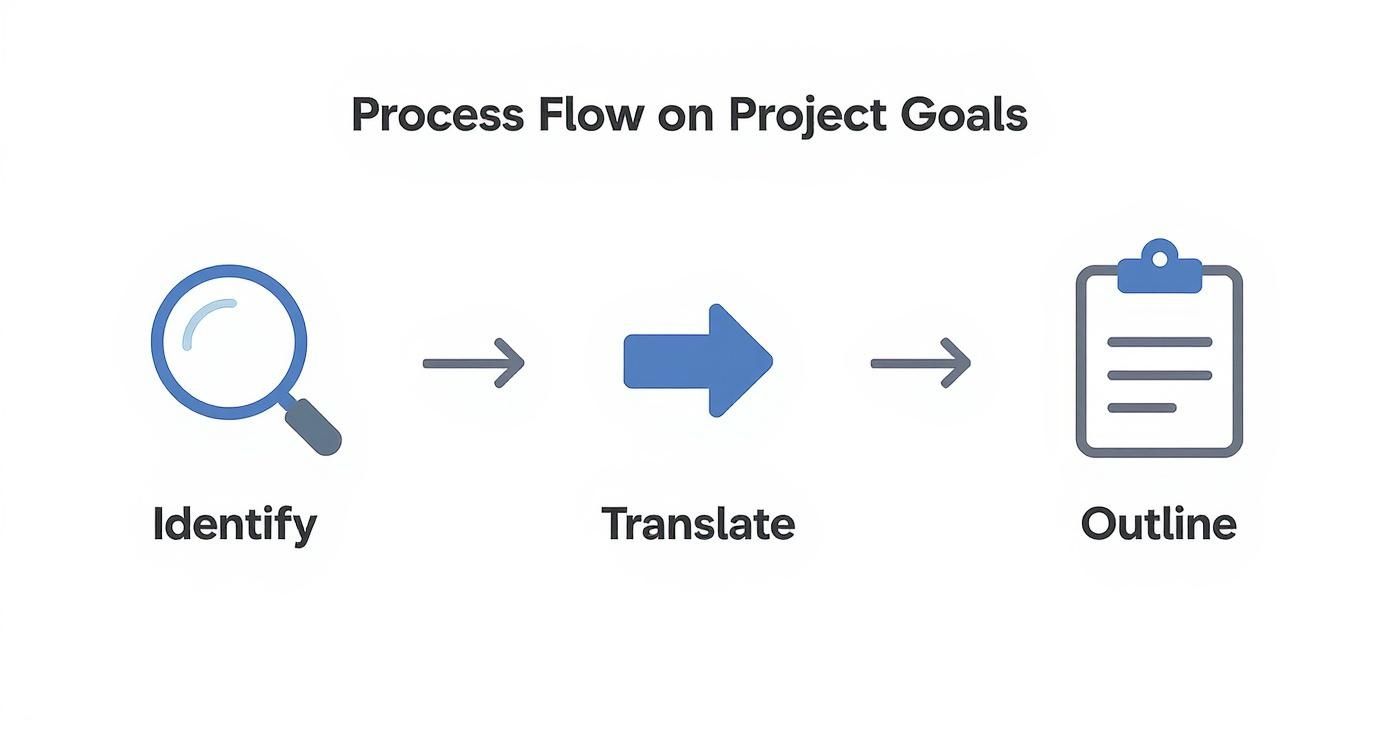 Process Flow on Project Goals

Identify

Translate

Outline